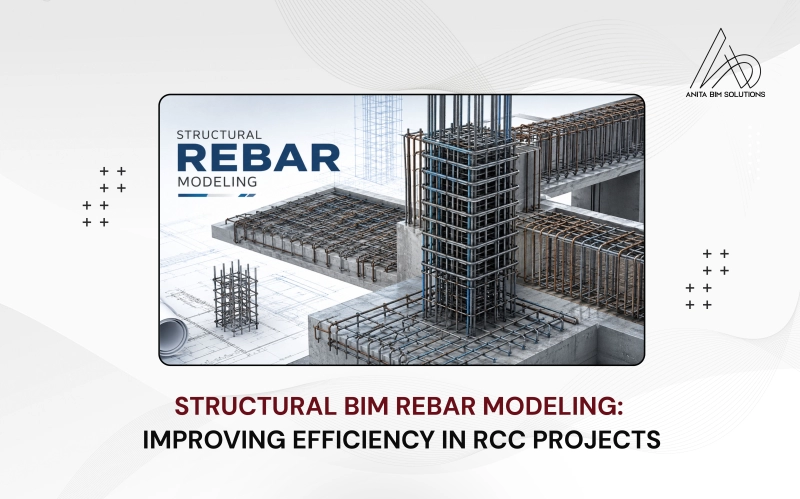 ANITA BIM SOLUTIONS

STRUCTURAL
REBAR
MODELING

STRUCTURAL BIM REBAR MODELING:
IMPROVING EFFICIENCY IN RCC PROJECTS